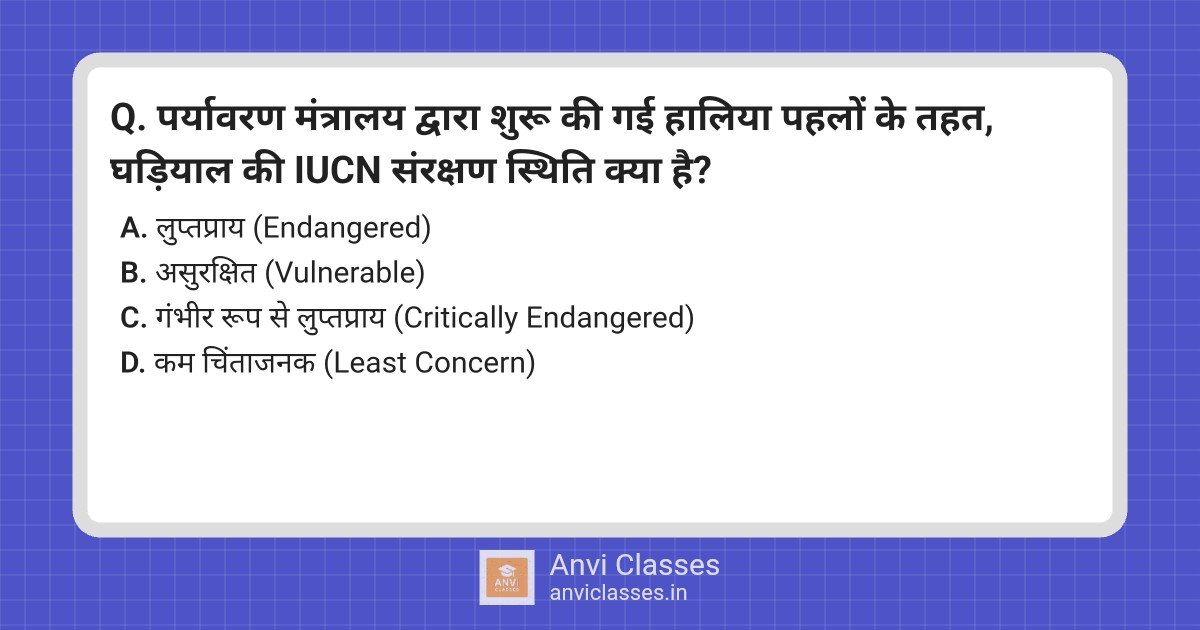 Q. पर्यावरण मंत्रालय द्वारा शुरू की गई हालिया पहलों के तहत, घड़ियाल की IUCN संरक्षण स्थिति क्या है?

A. लुप्तप्राय (Endangered)
B. असुरक्षित (Vulnerable)
C. गंभीर रूप से लुप्तप्राय (Critically Endangered)
D. कम चिंताजनक (Least Concern)

ANVI CLASSES
Anvi Classes
anviclasses.in